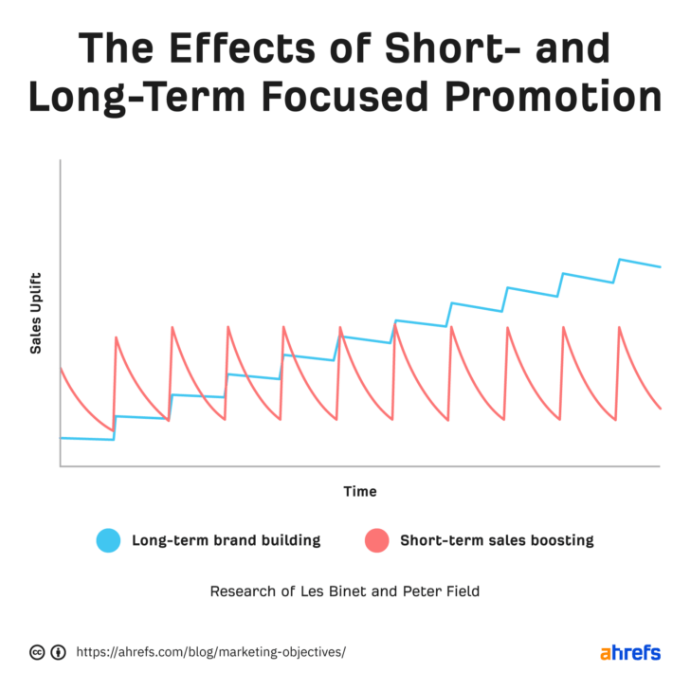 The Effects of Short- and Long-Term Focused Promotion

Sales Uplift

Time

Long-term brand building

Short-term sales boosting

Research of Les Binet and Peter Field

https://ahrefs.com/blog/marketing-objectives/

ahrefs